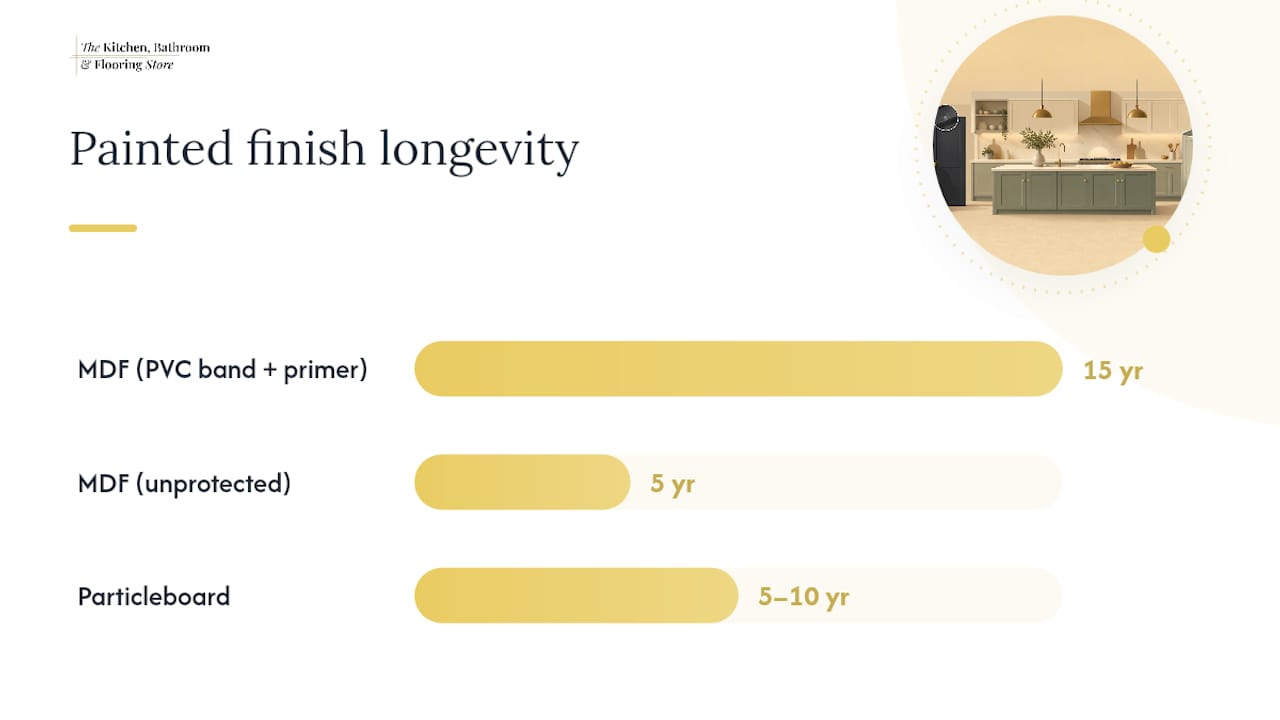 The Kitchen, Bathroom
& Flooring Store

Painted finish longevity

MDF (PVC band + primer) 15 yr

MDF (unprotected) 5 yr

Particleboard 5–10 yr